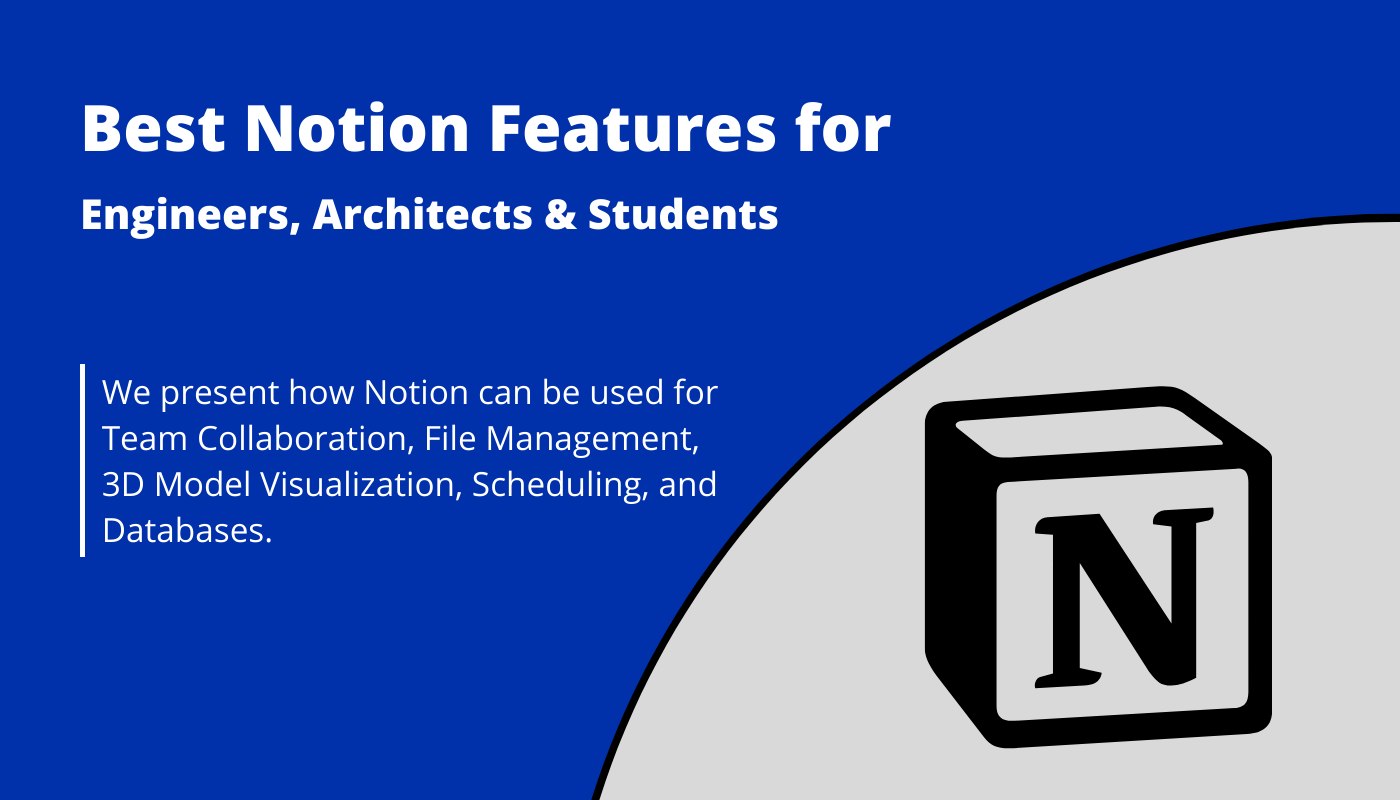 Best Notion Features for

Engineers, Architects & Students

We present how Notion can be used for Team Collaboration, File Management, 3D Model Visualization, Scheduling, and Databases.

N